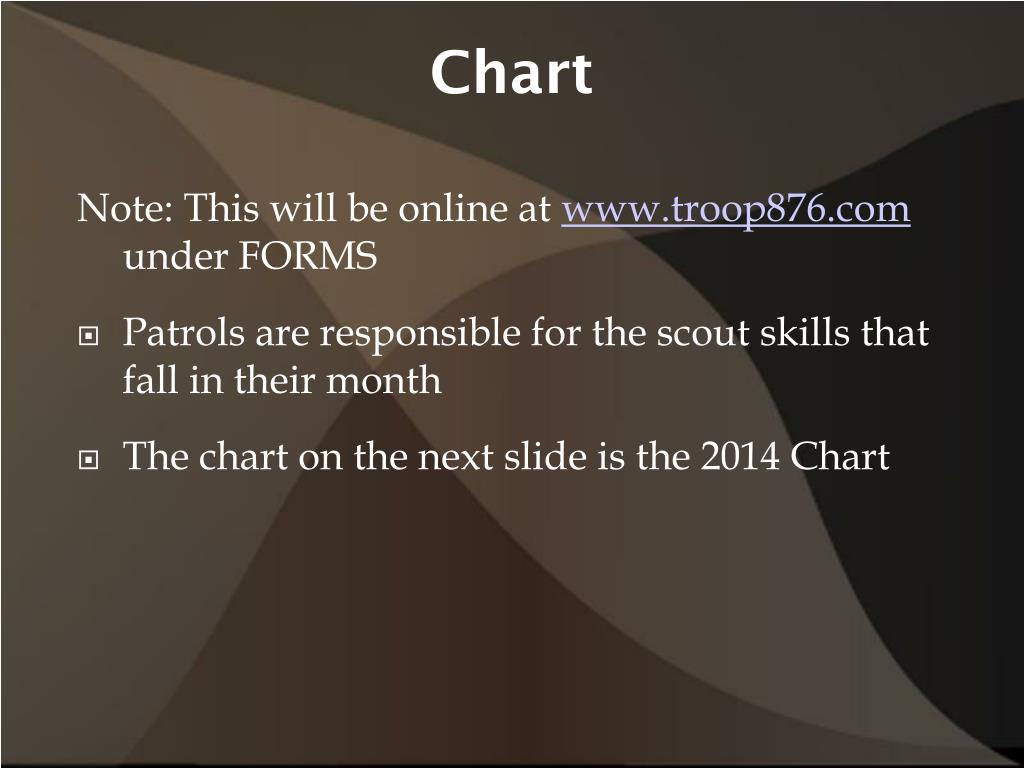 Chart

Note: This will be online at www.troop876.com under FORMS

Patrols are responsible for the scout skills that fall in their month

The chart on the next slide is the 2014 Chart